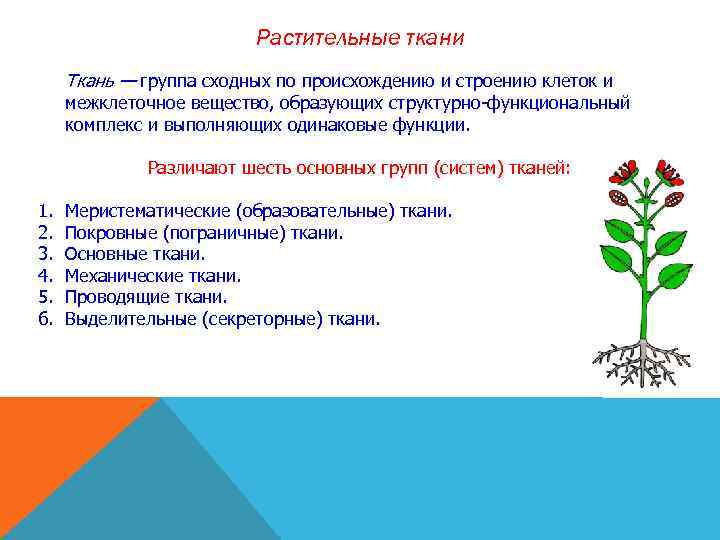 Растительные ткани

Ткань — группа сходных по происхождению и строению клеток и межклеточное вещество, образующих структурно-функциональный комплекс и выполняющих одинаковые функции.

Различают шесть основных групп (систем) тканей:

1. Меристематические (образовательные) ткани.
2. Покровные (пограничные) ткани.
3. Основные ткани.
4. Механические ткани.
5. Проводящие ткани.
6. Выделительные (секреторные) ткани.